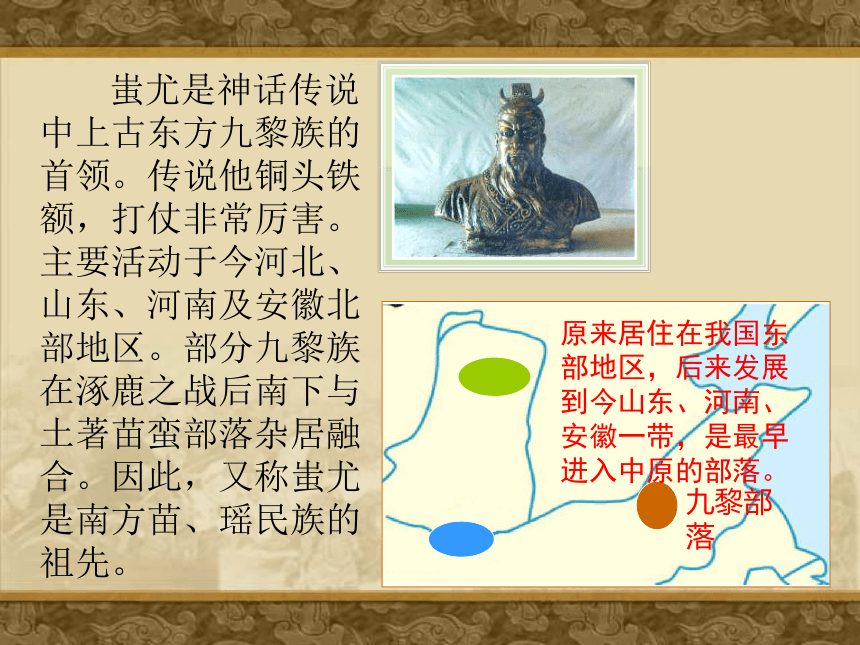 蚩尤是神话传说中上古东方九黎族的首领。传说他铜头铁额，打仗非常厉害。主要活动于今河北、山东、河南及安徽北部地区。部分九黎族在涿鹿之战后南下与土著苗蛮部落杂居融合。因此，又称蚩尤是南方苗、瑶民族的祖先。

原来居住在我国东部地区，后来发展到今山东、河南、安徽一带，是最早进入中原的部落。

九黎部落